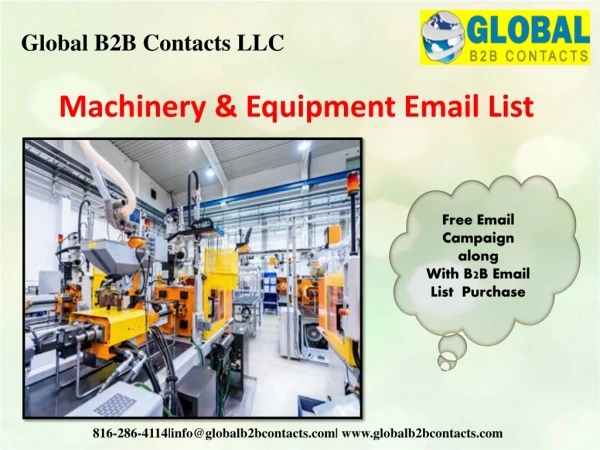 Global B2B Contacts LLC

GLOBAL
B2B CONTACTS

Machinery & Equipment Email List

Free Email Campaign along With B2B Email List Purchase

816-286-4114|info@globalb2bcontacts.com| www.globalb2bcontacts.com